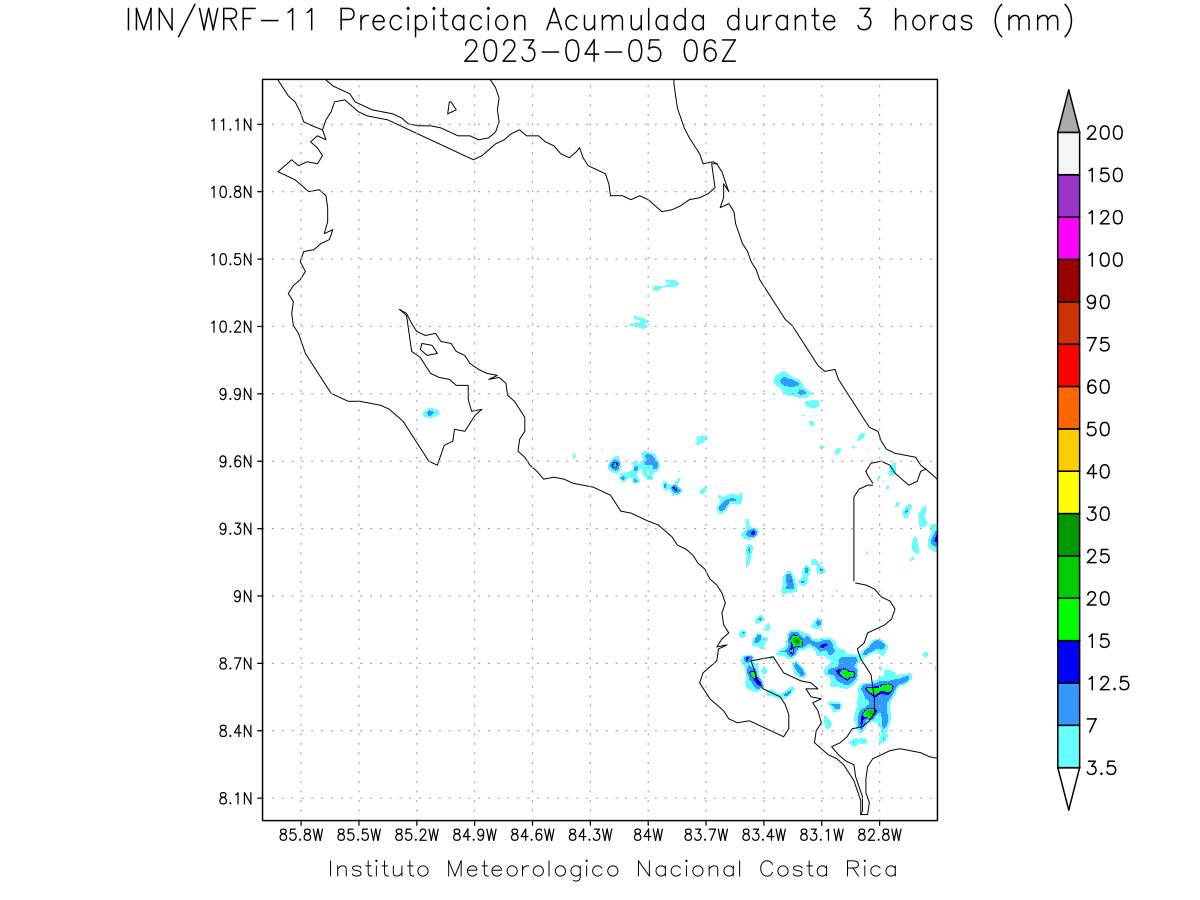 IMN/WRF-11 Precipitacion Acumulada durante 3 horas (mm)
2023-04-05 06Z

11.1N
10.8N
10.5N
10.2N
9.9N
9.6N
9.3N
9N
8.7N
8.4N
8.1N

85.8W 85.5W 85.2W 84.9W 84.6W 84.3W 84W 83.7W 83.4W 83.1W 82.8W

200
150
120
100
90
75
60
50
40
30
25
20
15
12.5
7
3.5

Instituto Meteorologico Nacional Costa Rica